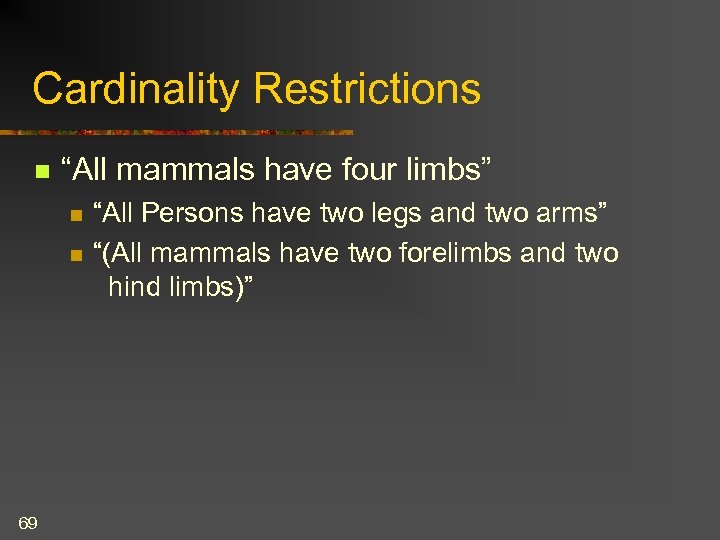 Cardinality Restrictions

“All mammals have four limbs”

“All Persons have two legs and two arms”

“(All mammals have two forelimbs and two hind limbs)”

69